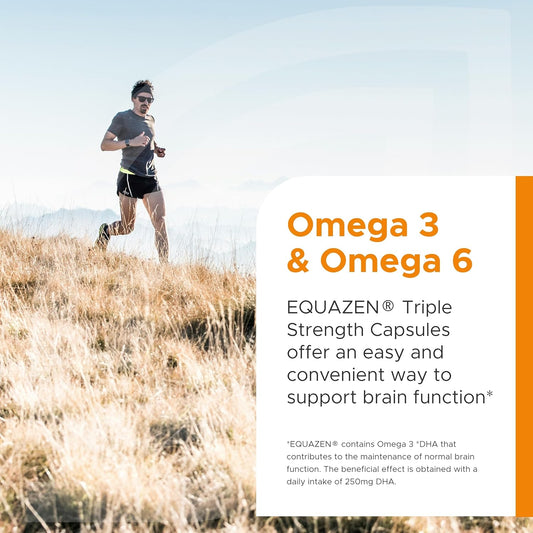 Omega 3 & Omega 6

EQUAZEN® Triple Strength Capsules offer an easy and convenient way to support brain function*

*EQUAZEN® contains Omega 3 *DHA that contributes to the maintenance of normal brain function. The beneficial effect is obtained with a daily intake of 250mg DHA.